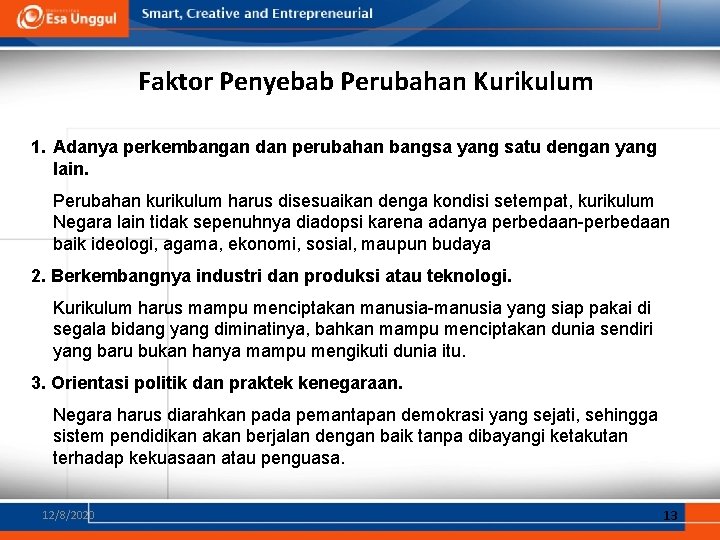 Esa Unggul

Smart, Creative and Entrepreneurial

Faktor Penyebab Perubahan Kurikulum

1. Adanya perkembangan dan perubahan bangsa yang satu dengan yang lain.

Perubahan kurikulum harus disesuaikan denga kondisi setempat, kurikulum Negara lain tidak sepenuhnya diadopsi karena adanya perbedaan-perbedaan baik ideologi, agama, ekonomi, sosial, maupun budaya

2. Berkembangnya industri dan produksi atau teknologi.

Kurikulum harus mampu menciptakan manusia-manusia yang siap pakai di segala bidang yang diminatinya, bahkan mampu menciptakan dunia sendiri yang baru bukan hanya mampu mengikuti dunia itu.

3. Orientasi politik dan praktek kenegaraan.

Negara harus diarahkan pada pemantapan demokrasi yang sejati, sehingga sistem pendidikan akan berjalan dengan baik tanpa dibayangi ketakutan terhadap kekuasaan atau penguasa.

12/8/2020

13